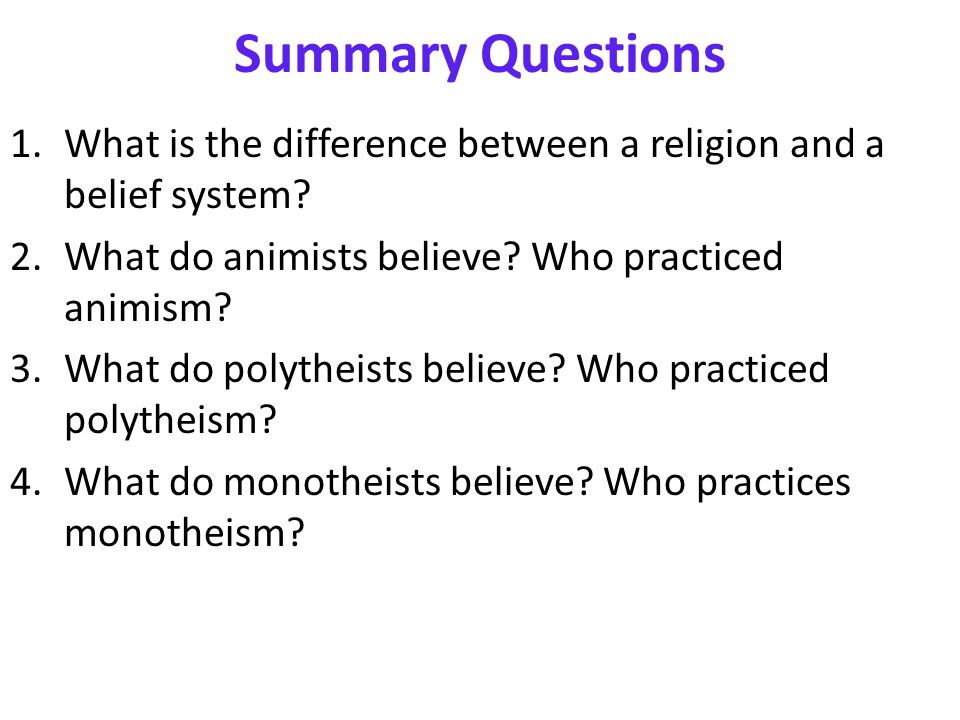 Summary Questions

1. What is the difference between a religion and a belief system?
2. What do animists believe? Who practiced animism?
3. What do polytheists believe? Who practiced polytheism?
4. What do monotheists believe? Who practices monotheism?